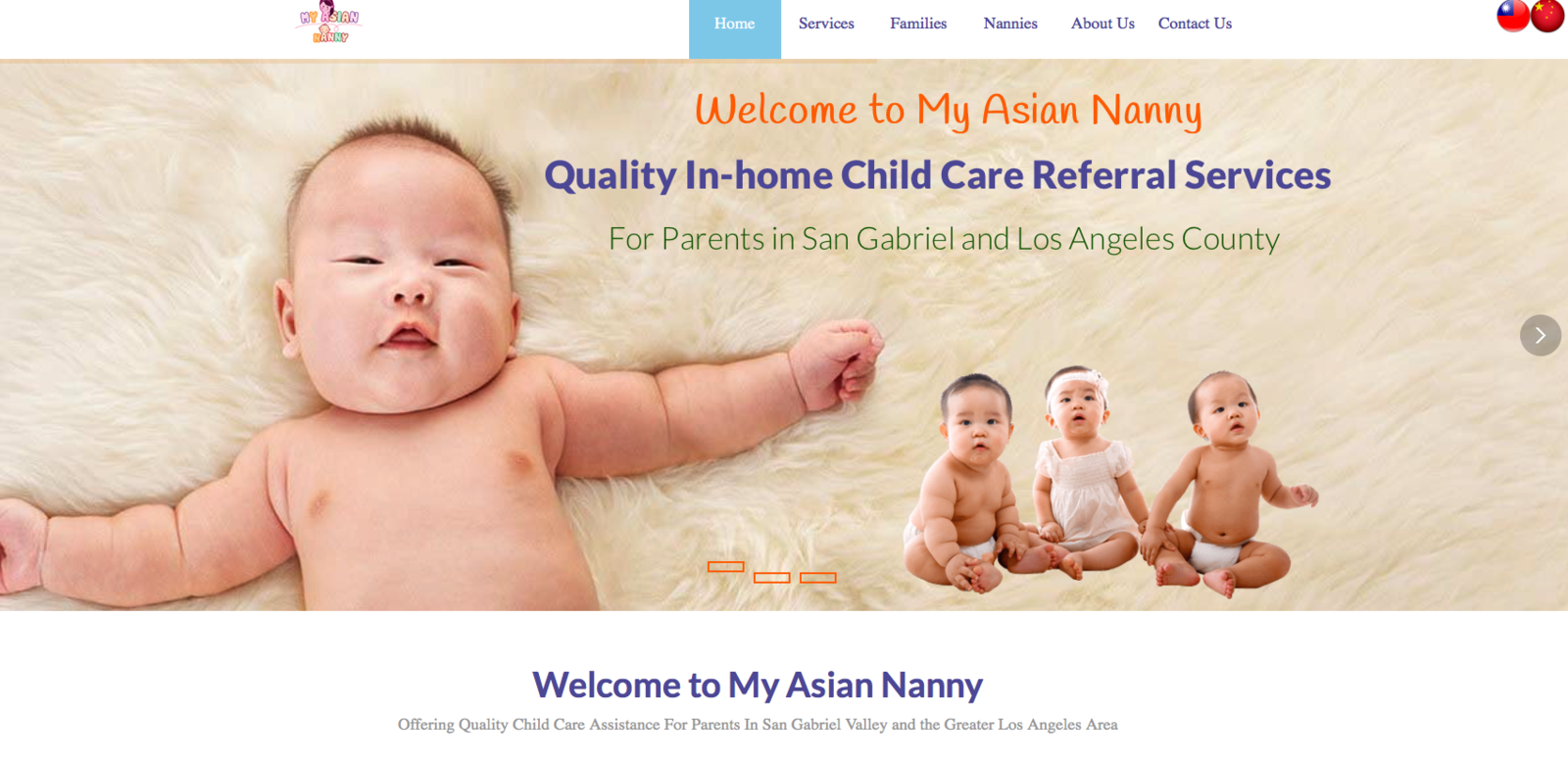 MY ASIAN NANNY

Home Services Families Nannies About Us Contact Us

Welcome to My Asian Nanny

Quality In-home Child Care Referral Services

For Parents in San Gabriel and Los Angeles County

Welcome to My Asian Nanny

Offering Quality Child Care Assistance For Parents In San Gabriel Valley and the Greater Los Angeles Area